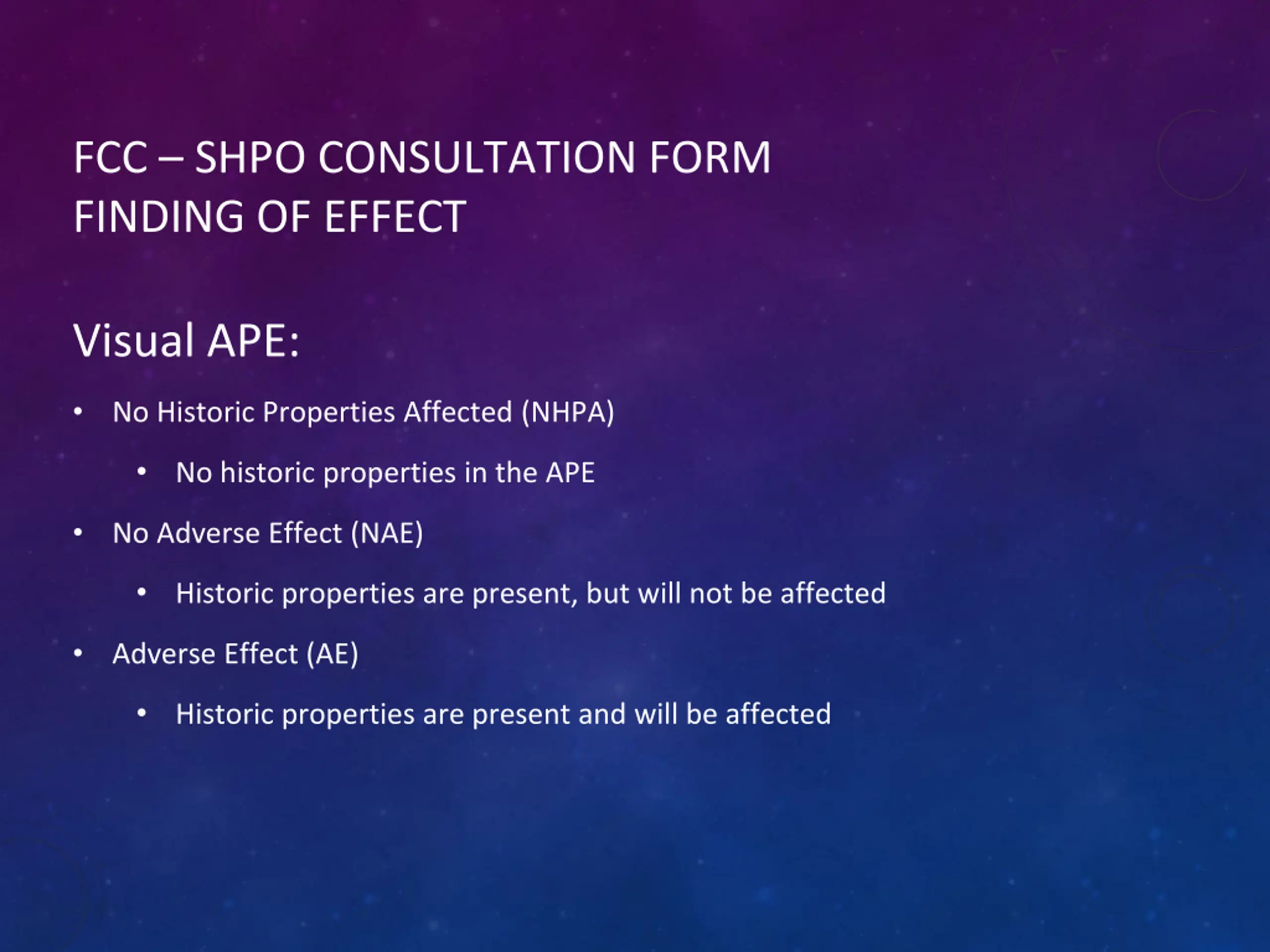 FCC – SHPO CONSULTATION FORM
FINDING OF EFFECT

Visual APE:

• No Historic Properties Affected (NHPA)
  • No historic properties in the APE
• No Adverse Effect (NAE)
  • Historic properties are present, but will not be affected
• Adverse Effect (AE)
  • Historic properties are present and will be affected